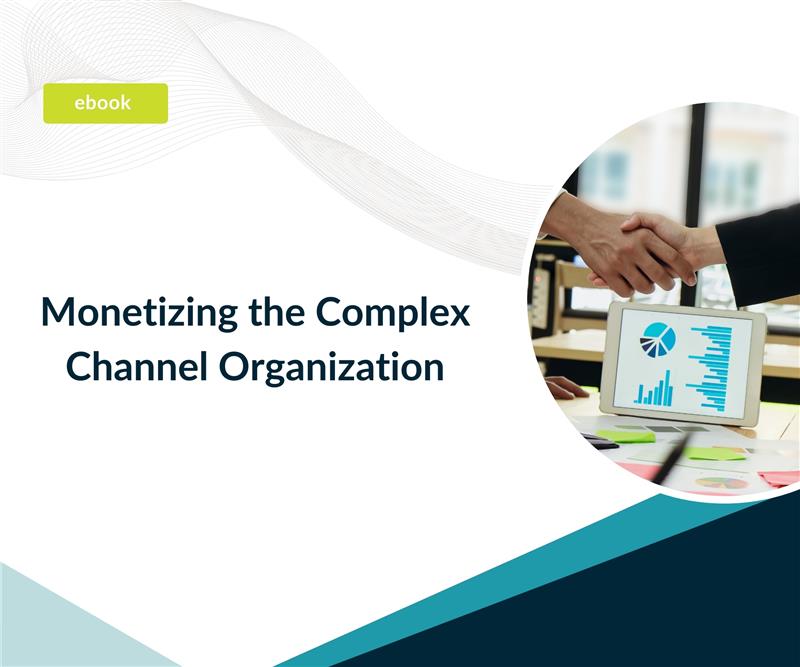 ebook

Monetizing the Complex Channel Organization